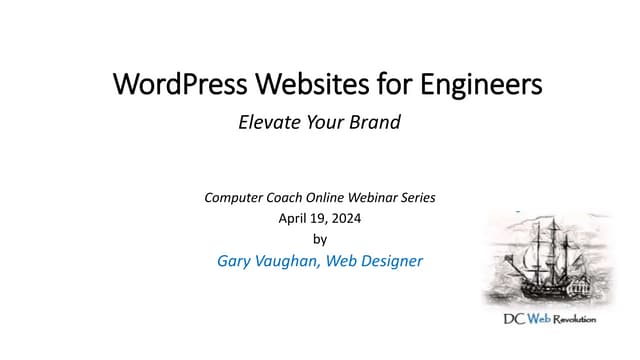 WordPress Websites for Engineers

Elevate Your Brand

Computer Coach Online Webinar Series
April 19, 2024
by
Gary Vaughan, Web Designer

DC Web Revolution